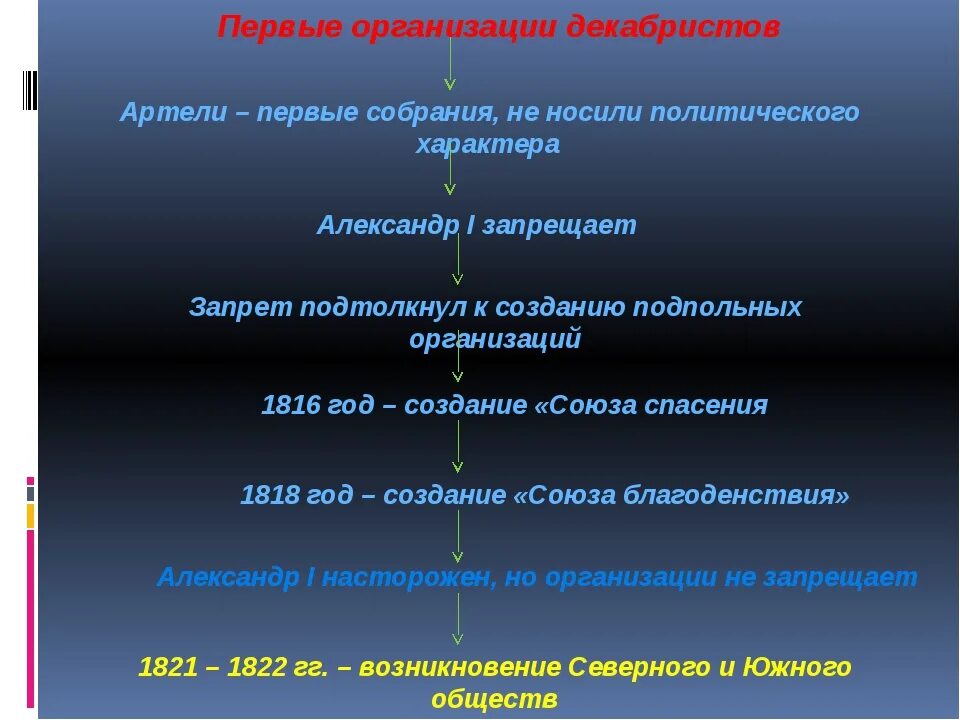 Первые организации декабристов

Артели – первые собрания, не носили политического характера

Александр I запрещает

Запрет подтолкнул к созданию подпольных организаций

1816 год – создание «Союза спасения

1818 год – создание «Союза благоденствия»

Александр I насторожен, но организации не запрещает

1821 – 1822 гг. – возникновение Северного и Южного обществ